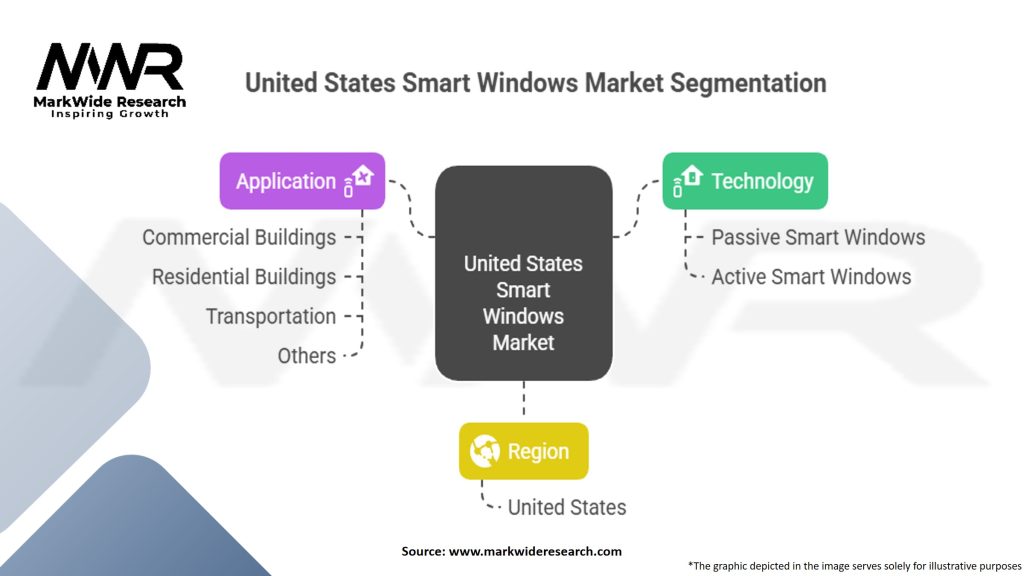 MWR
MarkWide Research
Inspiring Growth

United States Smart Windows Market Segmentation

Application

Commercial Buildings
Residential Buildings
Transportation
Others

United States Smart Windows Market

Technology

Passive Smart Windows
Active Smart Windows

Region

United States

Source: www.markwideresearch.com

*The graphic depicted in the image serves solely for illustrative purposes